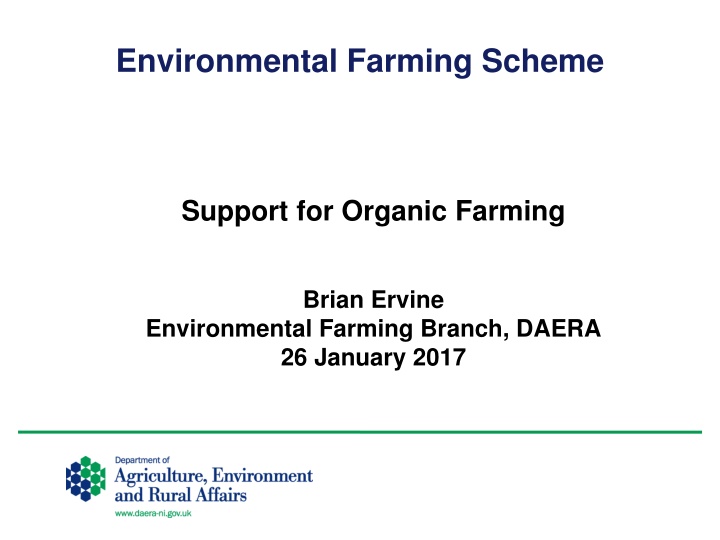 Environmental Farming Scheme

Support for Organic Farming

Brian Ervine
Environmental Farming Branch, DAERA
26 January 2017

Department of
Agriculture, Environment
and Rural Affairs
www.daera-ni.gov.uk